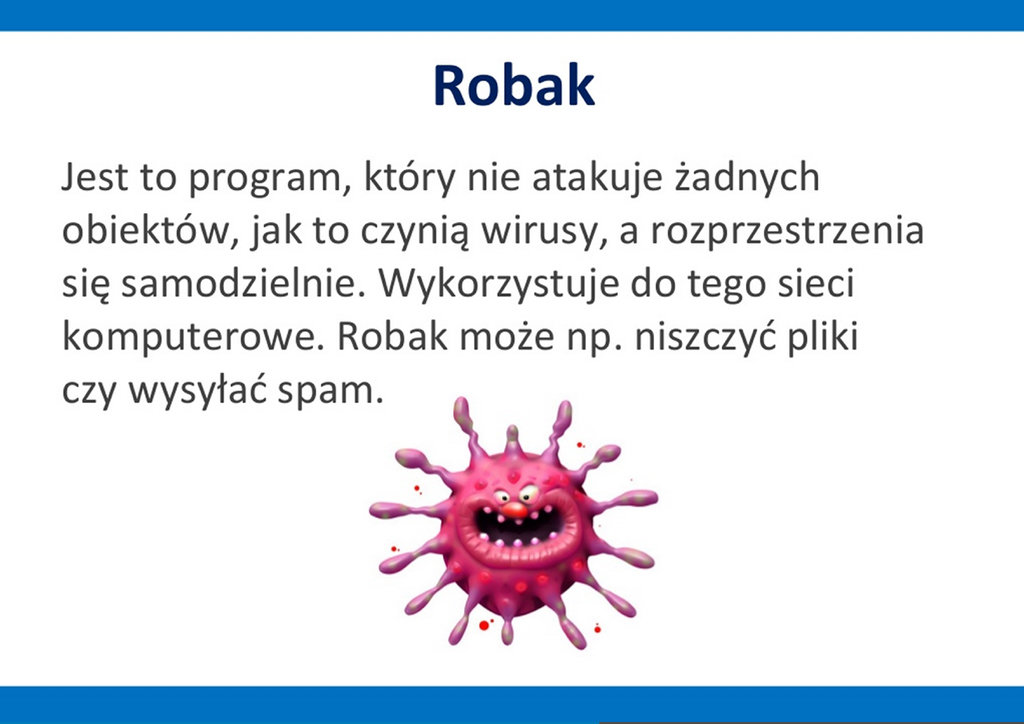 Robak

Jest to program, który nie atakuje żadnych obiektów, jak to czynią wirusy, a rozprzestrzenia się samodzielnie. Wykorzystuje do tego sieci komputerowe. Robak może np. niszczyć pliki czy wysyłać spam.